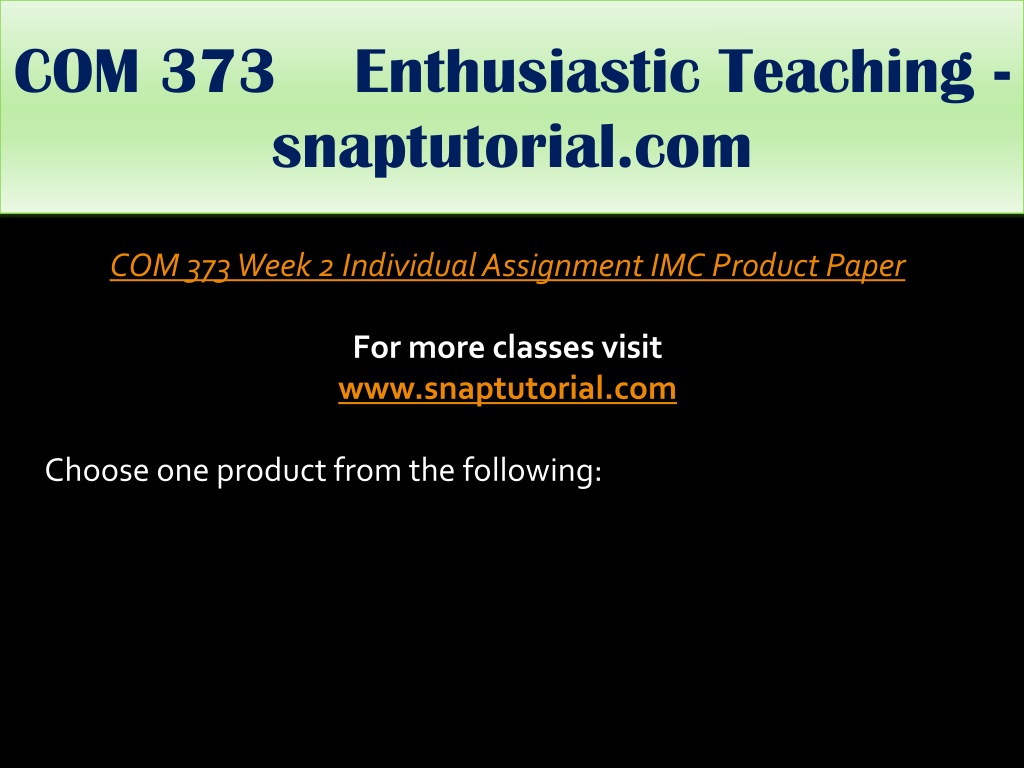 COM 373 Enthusiastic Teaching - snaptutorial.com

COM 373 Week 2 Individual Assignment IMC Product Paper

For more classes visit
www.snaptutorial.com

Choose one product from the following: